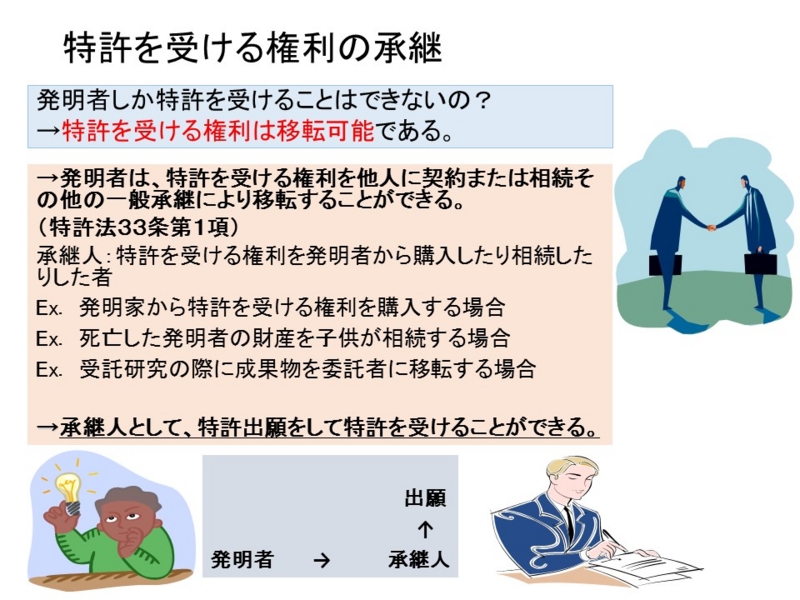 特許を受ける権利の承継

発明者しか特許を受けることはできないの？
→特許を受ける権利は移転可能である。

→発明者は、特許を受ける権利を他人に契約または相続その他の一般承継により移転することができる。
（特許法33条第1項）
承継人：特許を受ける権利を発明者から購入したり相続したりした者
Ex. 発明家から特許を受ける権利を購入する場合
Ex. 死亡した発明者の財産を子供が相続する場合
Ex. 受託研究の際に成果物を委託者に移転する場合

→承継人として、特許出願をして特許を受けることができる。

出願
↑
発明者 → 承継人